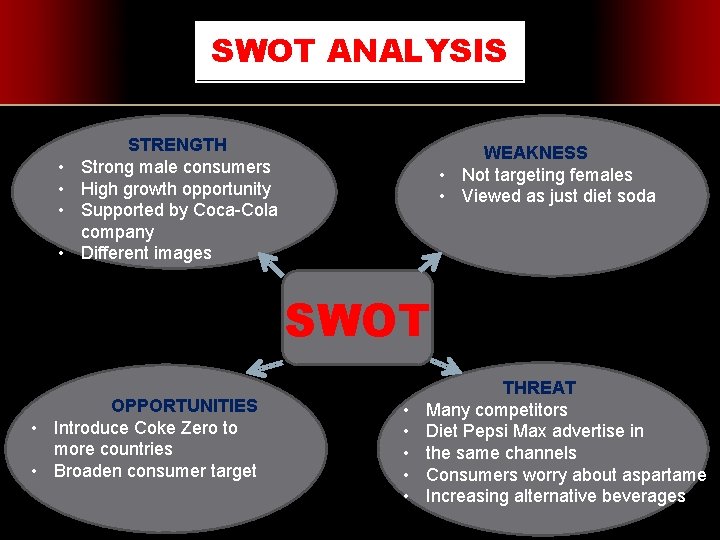 SWOT ANALYSIS

STRENGTH
• Strong male consumers
• High growth opportunity
• Supported by Coca-Cola company
• Different images

WEAKNESS
• Not targeting females
• Viewed as just diet soda

SWOT

OPPORTUNITIES
• Introduce Coke Zero to more countries
• Broaden consumer target

THREAT
• Many competitors
• Diet Pepsi Max advertise in
• the same channels
• Consumers worry about aspartame
• Increasing alternative beverages